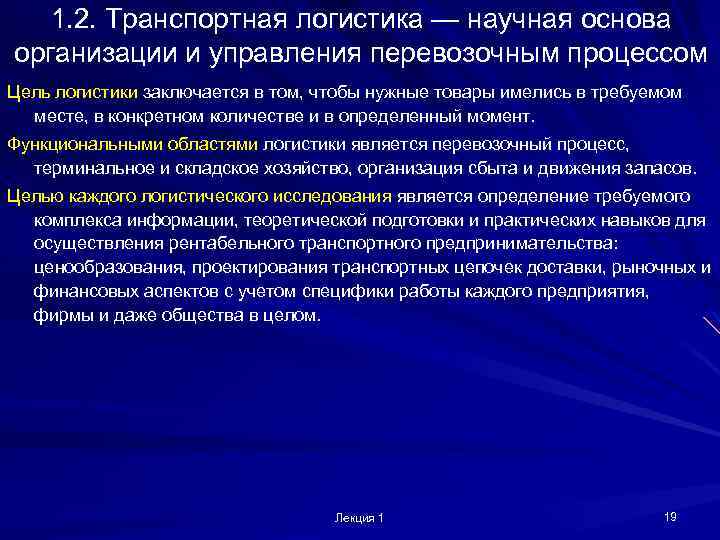 1.2. Транспортная логистика — научная основа организации и управления перевозочным процессом

Цель логистики заключается в том, чтобы нужные товары имелись в требуемом месте, в конкретном количестве и в определенный момент.

Функциональными областями логистики является перевозочный процесс, терминальное и складское хозяйство, организация сбыта и движения запасов.

Целью каждого логистического исследования является определение требуемого комплекса информации, теоретической подготовки и практических навыков для осуществления рентабельного транспортного предпринимательства: ценообразования, проектирования транспортных цепочек доставки, рыночных и финансовых аспектов с учетом специфики работы каждого предприятия, фирмы и даже общества в целом.

Лекция 1

19